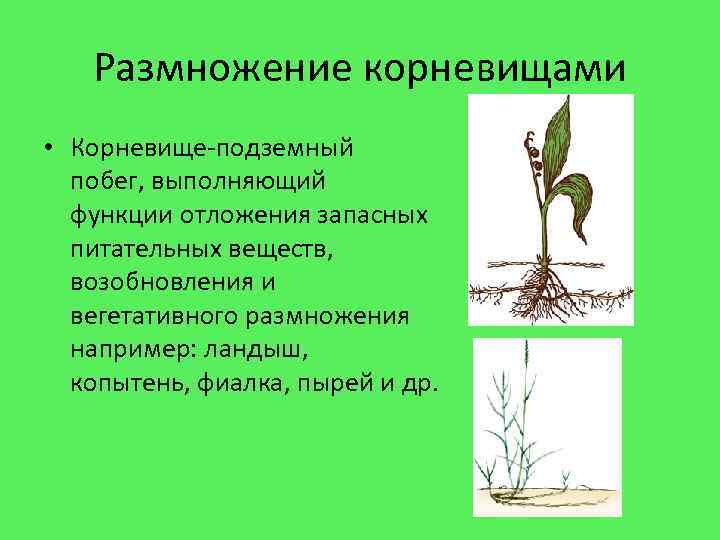 Размножение корневищами

• Корневище-подземный побег, выполняющий функции отложения запасных питательных веществ, возобновления и вегетативного размножения например: ландыш, копытень, фиалка, пырей и др.